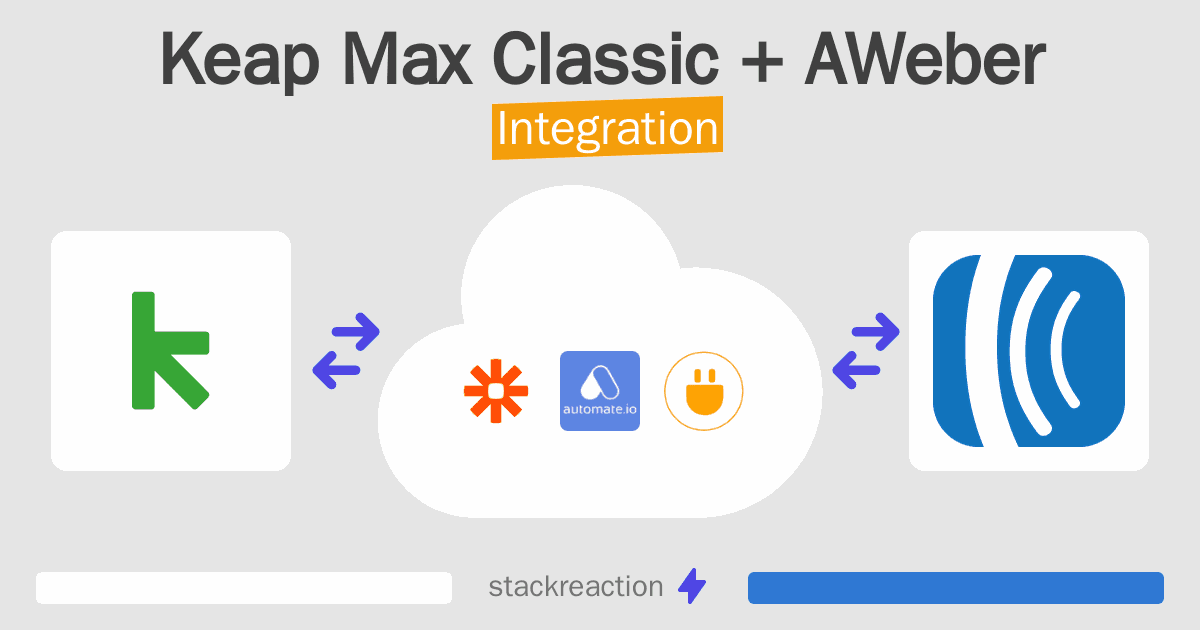 Keap Max Classic + AWeber
Integration

automate.io

stackreaction